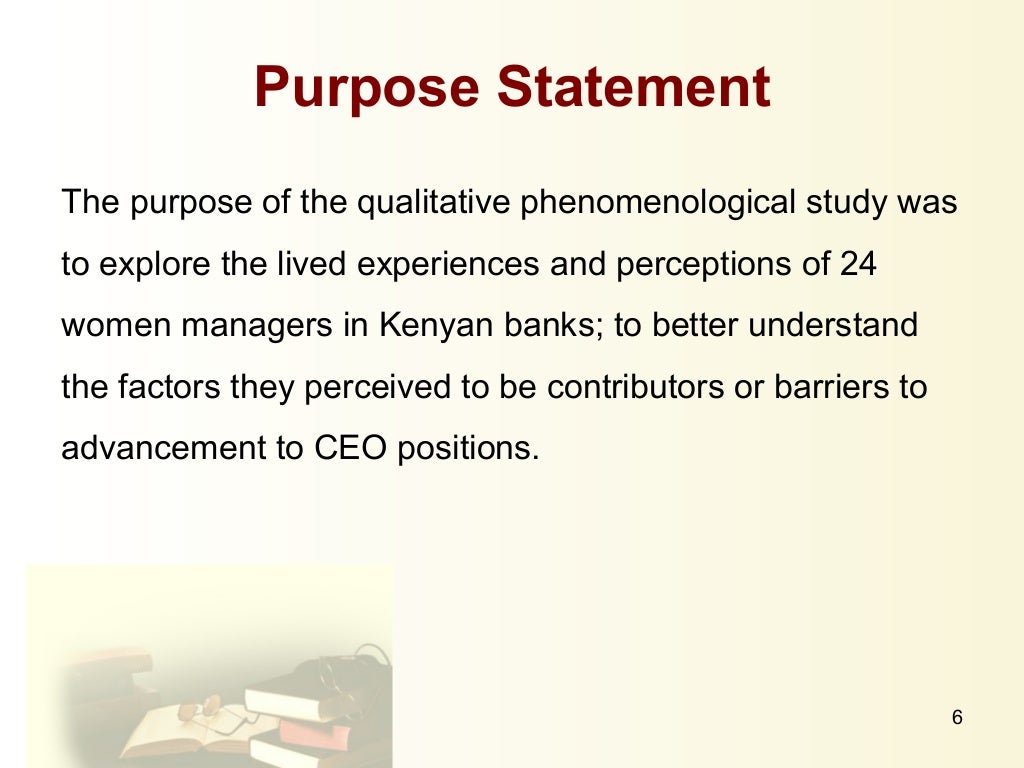 Purpose Statement

The purpose of the qualitative phenomenological study was to explore the lived experiences and perceptions of 24 women managers in Kenyan banks; to better understand the factors they perceived to be contributors or barriers to advancement to CEO positions.

6